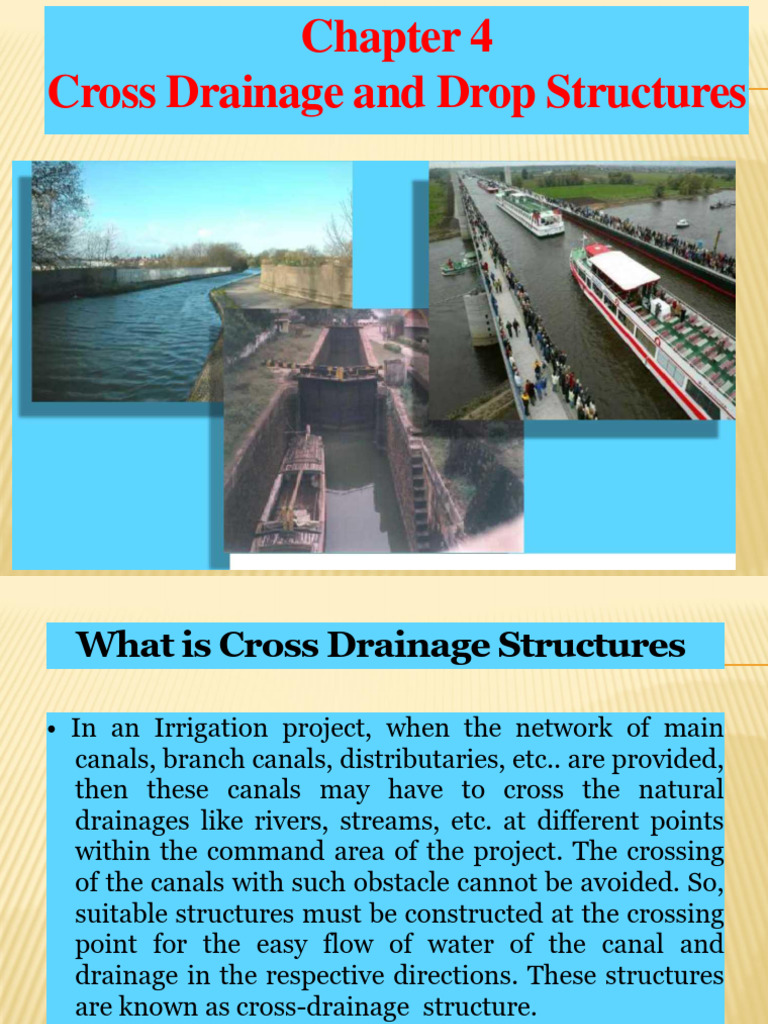 Chapter 4
Cross Drainage and Drop Structures

What is Cross Drainage Structures

• In an Irrigation project, when the network of main canals, branch canals, distributaries, etc.. are provided, then these canals may have to cross the natural drainages like rivers, streams, etc. at different points within the command area of the project. The crossing of the canals with such obstacle cannot be avoided. So, suitable structures must be constructed at the crossing point for the easy flow of water of the canal and drainage in the respective directions. These structures are known as cross-drainage structure.